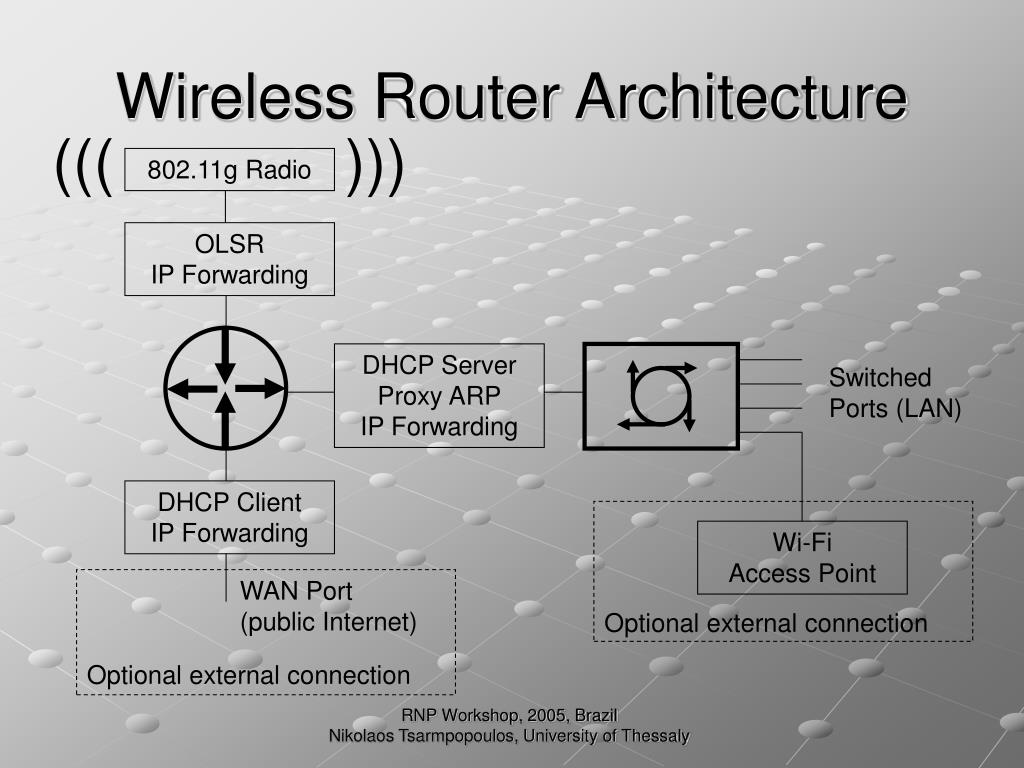 Wireless Router Architecture

((( 802.11g Radio )))

OLSR
IP Forwarding

DHCP Server
Proxy ARP
IP Forwarding

Switched
Ports (LAN)

DHCP Client
IP Forwarding

WAN Port
(public Internet)

Optional external connection

Wi-Fi
Access Point

Optional external connection

RNP Workshop, 2005, Brazil
Nikolaos Tsarmpopoulos, University of Thessaly